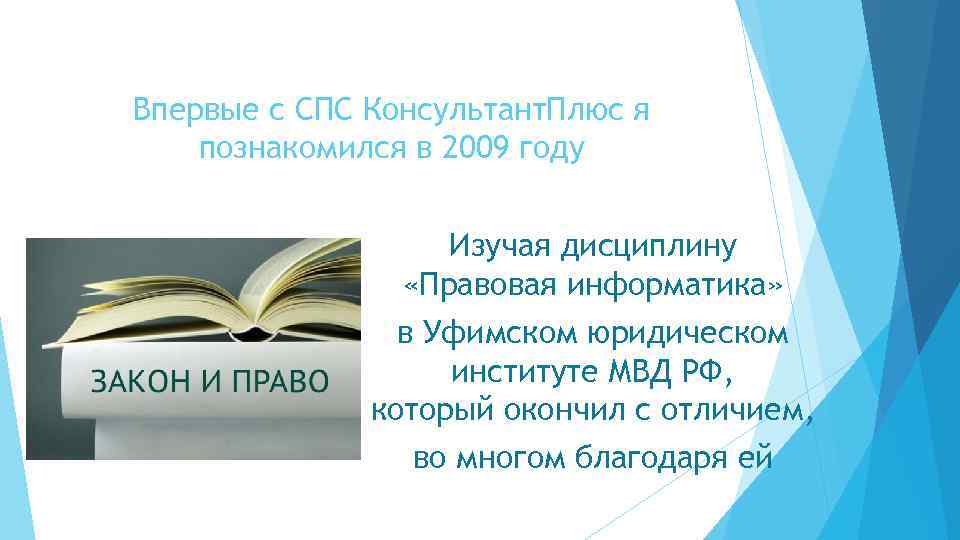 Впервые с СПС КонсультантПлюс я познакомился в 2009 году

ЗАКОН И ПРАВО

Изучая дисциплину «Правовая информатика» в Уфимском юридическом институте МВД РФ, который окончил с отличием, во многом благодаря ей